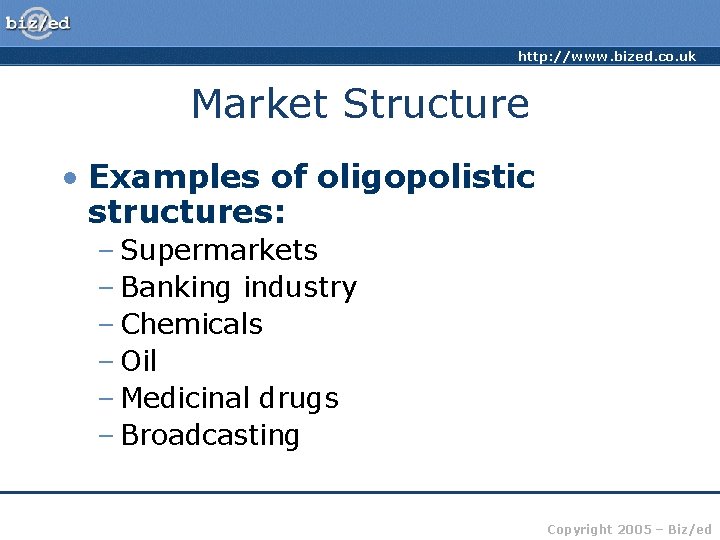 biz/ed

http://www.bized.co.uk

Market Structure

• Examples of oligopolistic structures:
– Supermarkets
– Banking industry
– Chemicals
– Oil
– Medicinal drugs
– Broadcasting

Copyright 2005 – Biz/ed